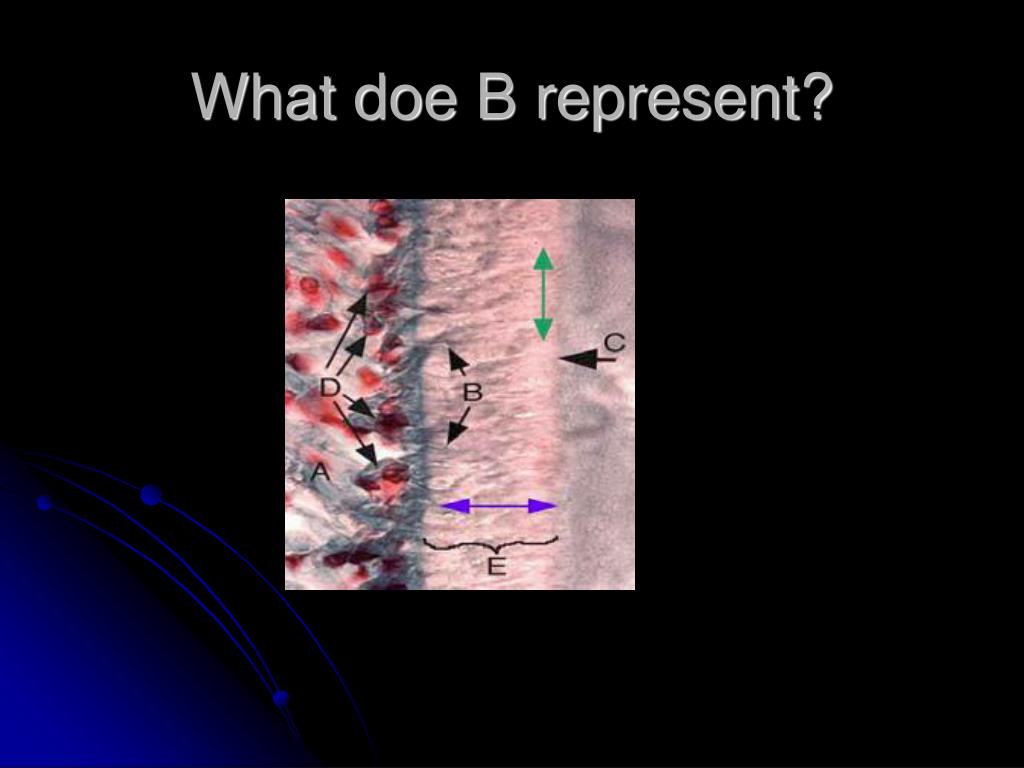 What doe B represent?

C

D

B

A

E